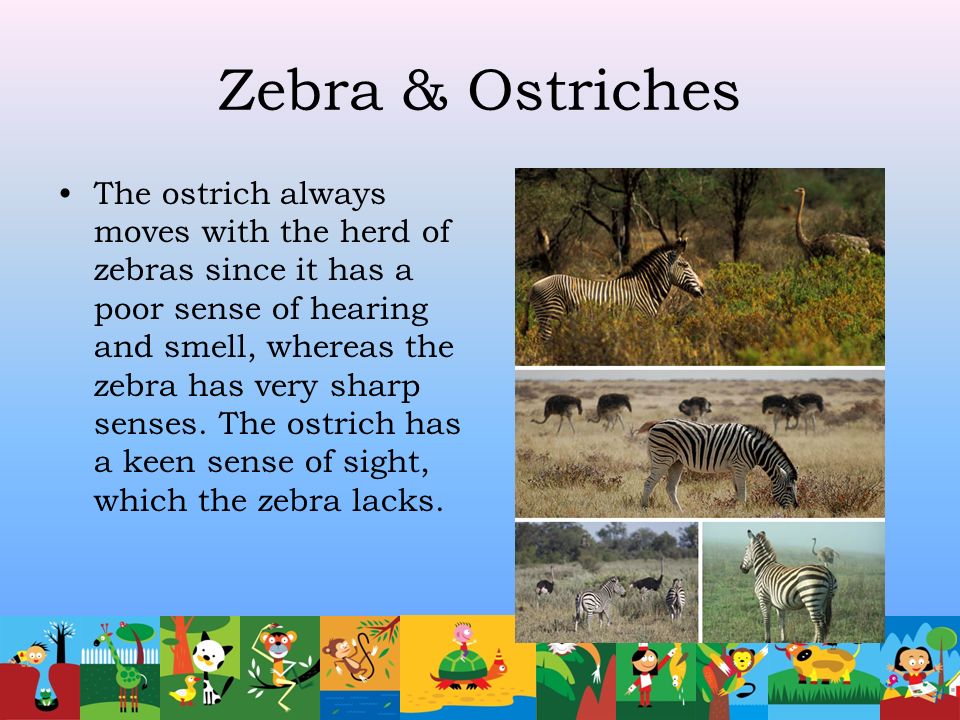 Zebra & Ostriches

• The ostrich always moves with the herd of zebras since it has a poor sense of hearing and smell, whereas the zebra has very sharp senses. The ostrich has a keen sense of sight, which the zebra lacks.